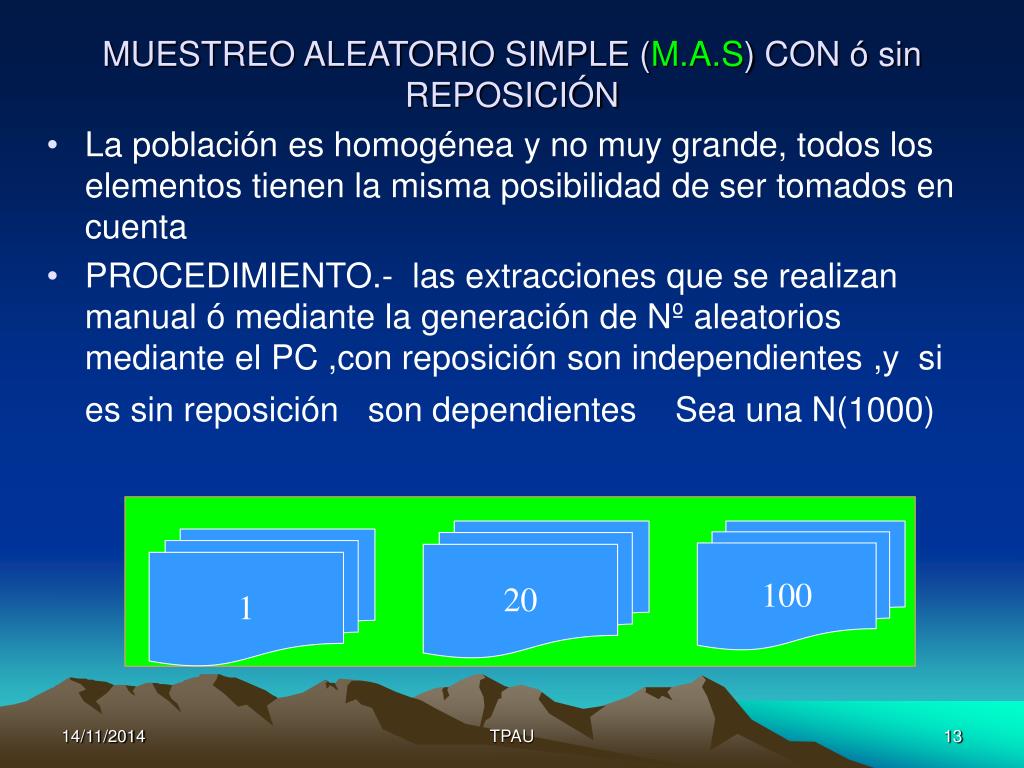 MUESTREO ALEATORIO SIMPLE (M.A.S) CON ó sin REPOSICIÓN

• La población es homogénea y no muy grande, todos los elementos tienen la misma posibilidad de ser tomados en cuenta

• PROCEDIMIENTO.- las extracciones que se realizan manual ó mediante la generación de Nº aleatorios mediante el PC ,con reposición son independientes ,y si es sin reposición son dependientes Sea una N(1000)

1

20

100

14/11/2014

TPAU

13